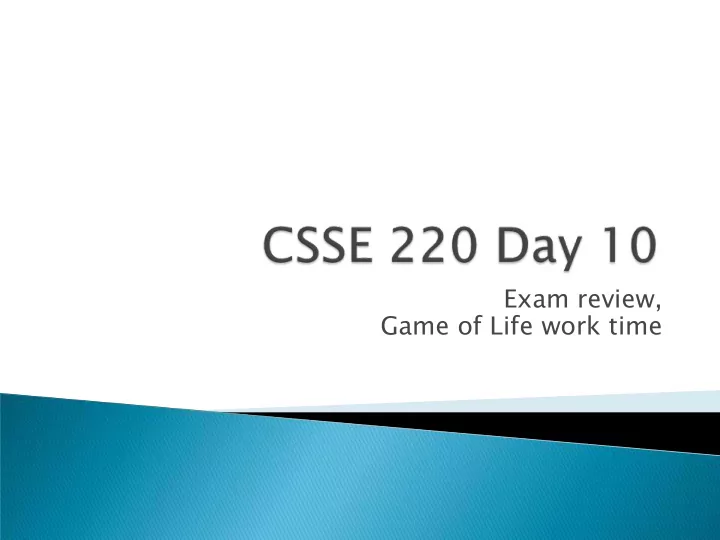 CSSE 220 Day 10

Exam review,
Game of Life work time